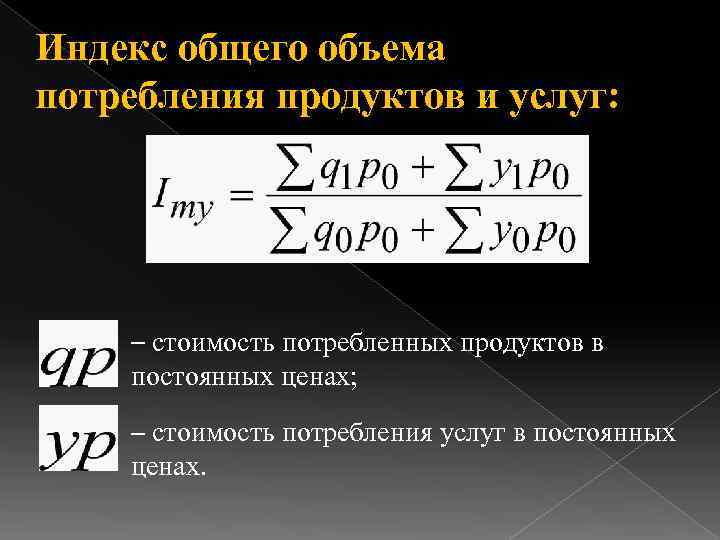 Индекс общего объема потребления продуктов и услуг:

$I_{my} = \frac{\sum q_1 p_0 + \sum y_1 p_0}{\sum q_0 p_0 + \sum y_0 p_0}$

$qp$ – стоимость потребленных продуктов в постоянных ценах;

$yp$ – стоимость потребления услуг в постоянных ценах.